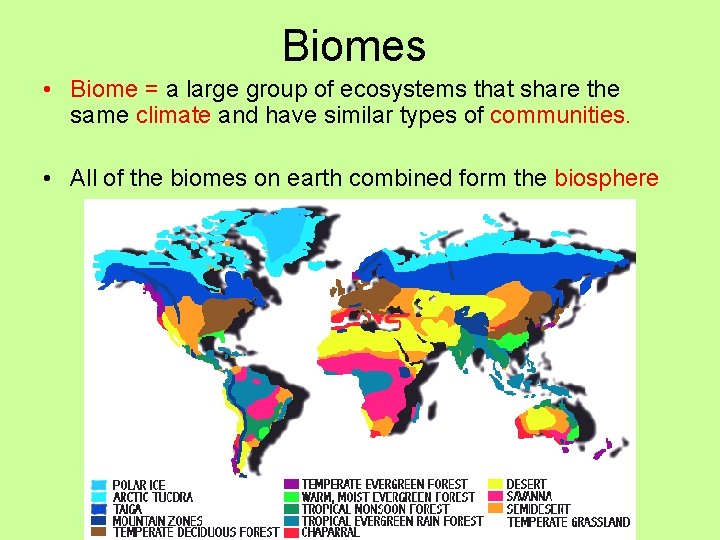 Biomes

• Biome = a large group of ecosystems that share the same climate and have similar types of communities.

• All of the biomes on earth combined form the biosphere

POLAR ICE
ARCTIC TUCDRA
TAIGA
MOUNTAIN ZONES
TEMPERATE DECIDUOUS FOREST
TEMPERATE EVERGREEN FOREST
WARM, MOIST EVERGREEN FOREST
TROPICAL MONSOON FOREST
TROPICAL EVERGREEN RAIN FOREST
CHAPARRAL
DESERT
SAVANNA
SEMIDESERT
TEMPERATE GRASSLAND